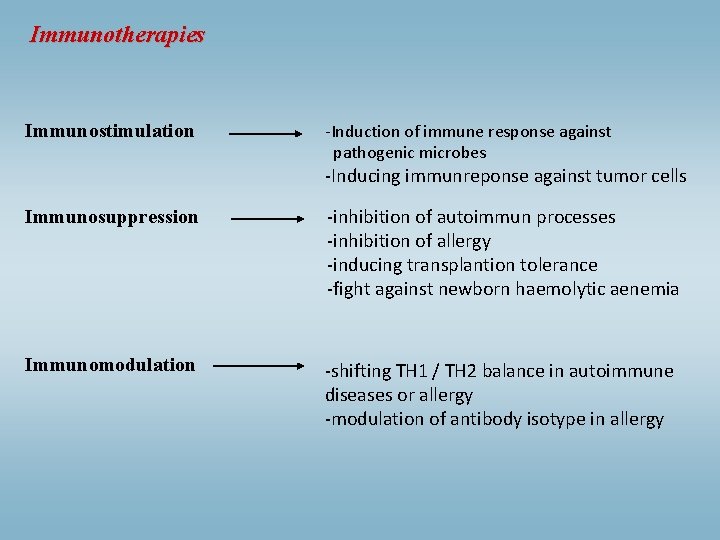 Immunotherapies

Immunostimulation

-Induction of immune response against pathogenic microbes
-Inducing immunreponse against tumor cells

Immunosuppression

-inhibition of autoimmun processes
-inhibition of allergy
-inducing transplantion tolerance
-fight against newborn haemolytic aenemia

Immunomodulation

-shifting TH1 / TH2 balance in autoimmune diseases or allergy
-modulation of antibody isotype in allergy